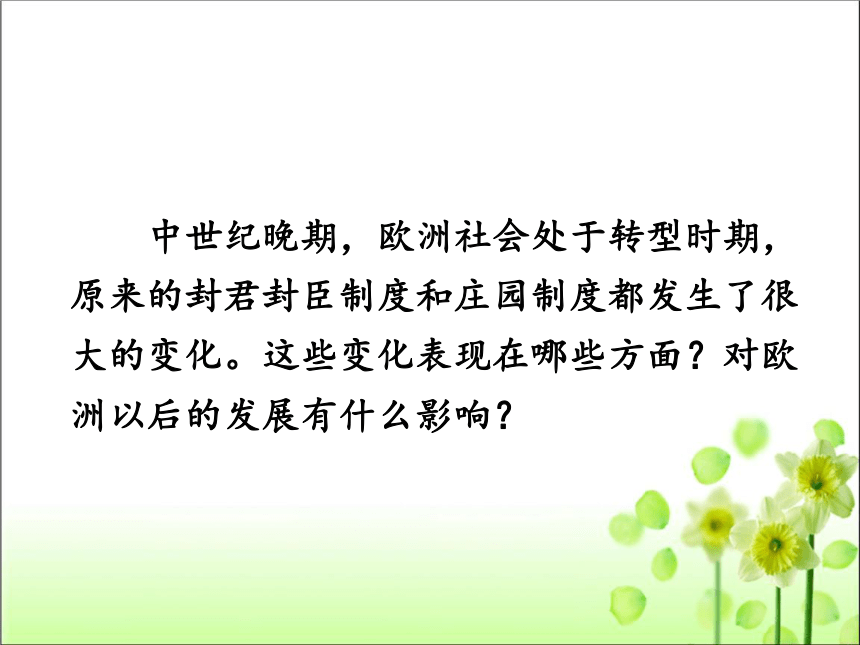 中世纪晚期，欧洲社会处于转型时期，原来的封君封臣制度和庄园制度都发生了很大的变化。这些变化表现在哪些方面？对欧洲以后的发展有什么影响？